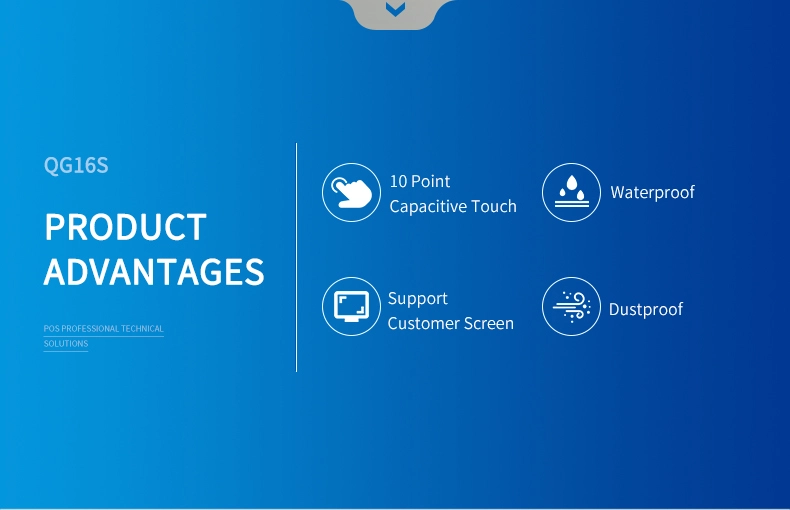 QG16S

PRODUCT ADVANTAGES

POS PROFESSIONAL TECHNICAL SOLUTIONS

10 Point Capacitive Touch

Waterproof

Support Customer Screen

Dustproof